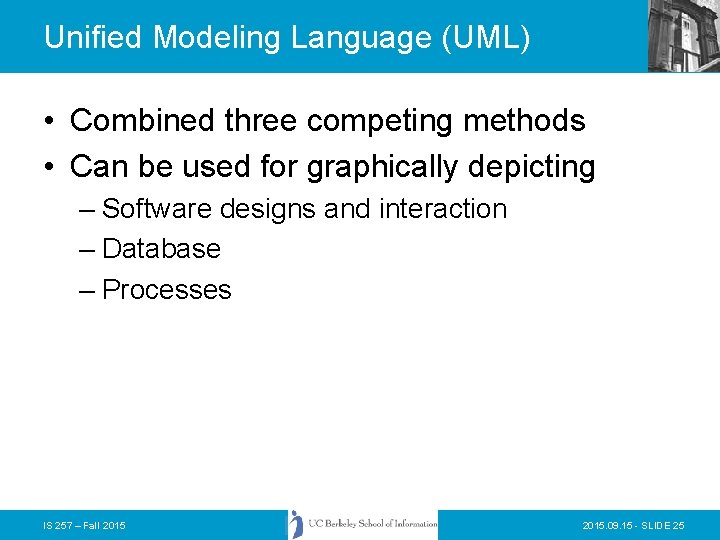 Unified Modeling Language (UML)

• Combined three competing methods
• Can be used for graphically depicting
– Software designs and interaction
– Database
– Processes

IS 257 – Fall 2015

UC Berkeley School of Information

2015.09.15 - SLIDE 25